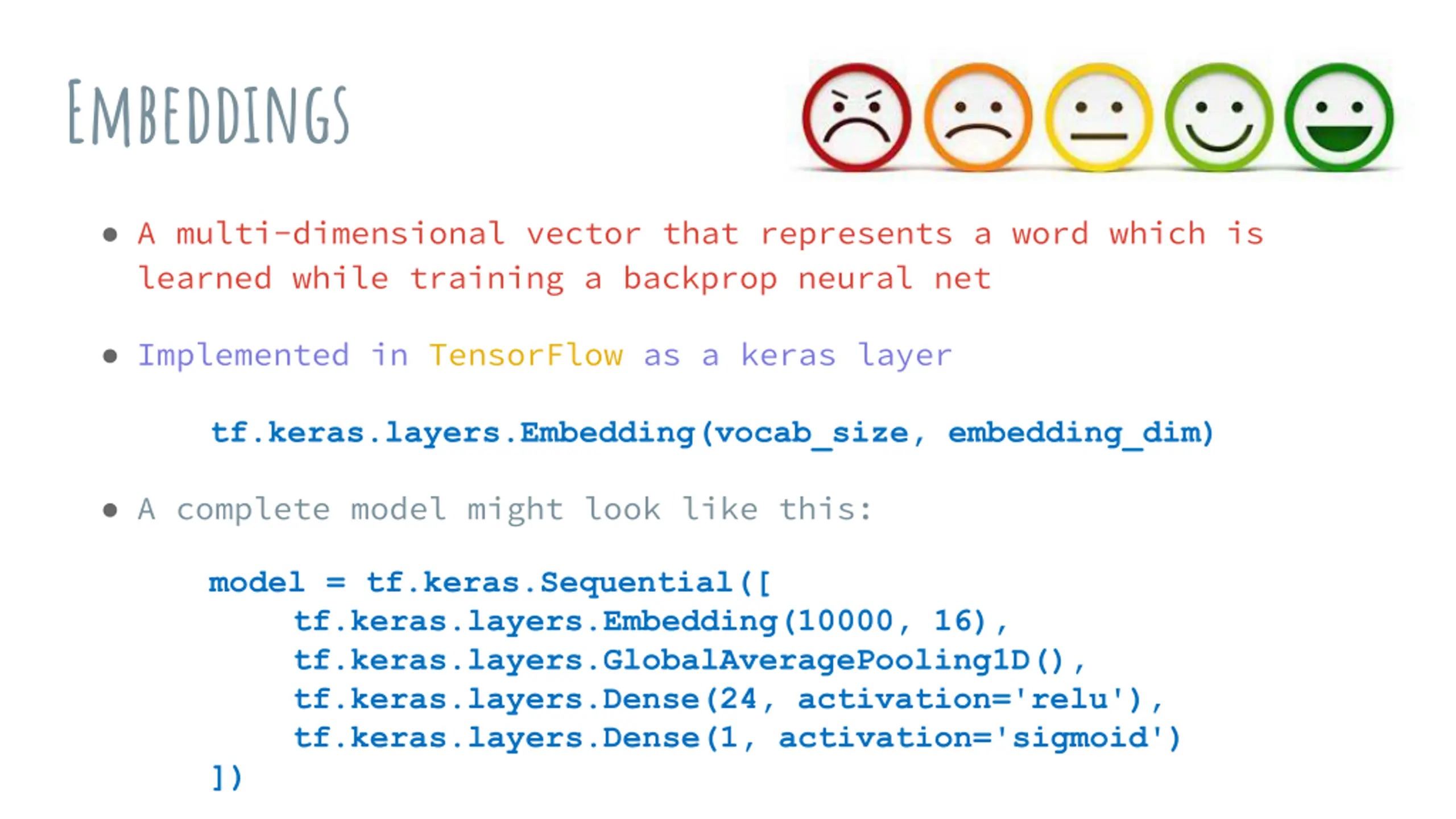 EMBEDDINGS

• A multi-dimensional vector that represents a word which is learned while training a backprop neural net

• Implemented in TensorFlow as a keras layer

tf.keras.layers.Embedding(vocab_size, embedding_dim)

• A complete model might look like this:

model = tf.keras.Sequential([
    tf.keras.layers.Embedding(10000, 16),
    tf.keras.layers.GlobalAveragePooling1D(),
    tf.keras.layers.Dense(24, activation='relu'),
    tf.keras.layers.Dense(1, activation='sigmoid')
])